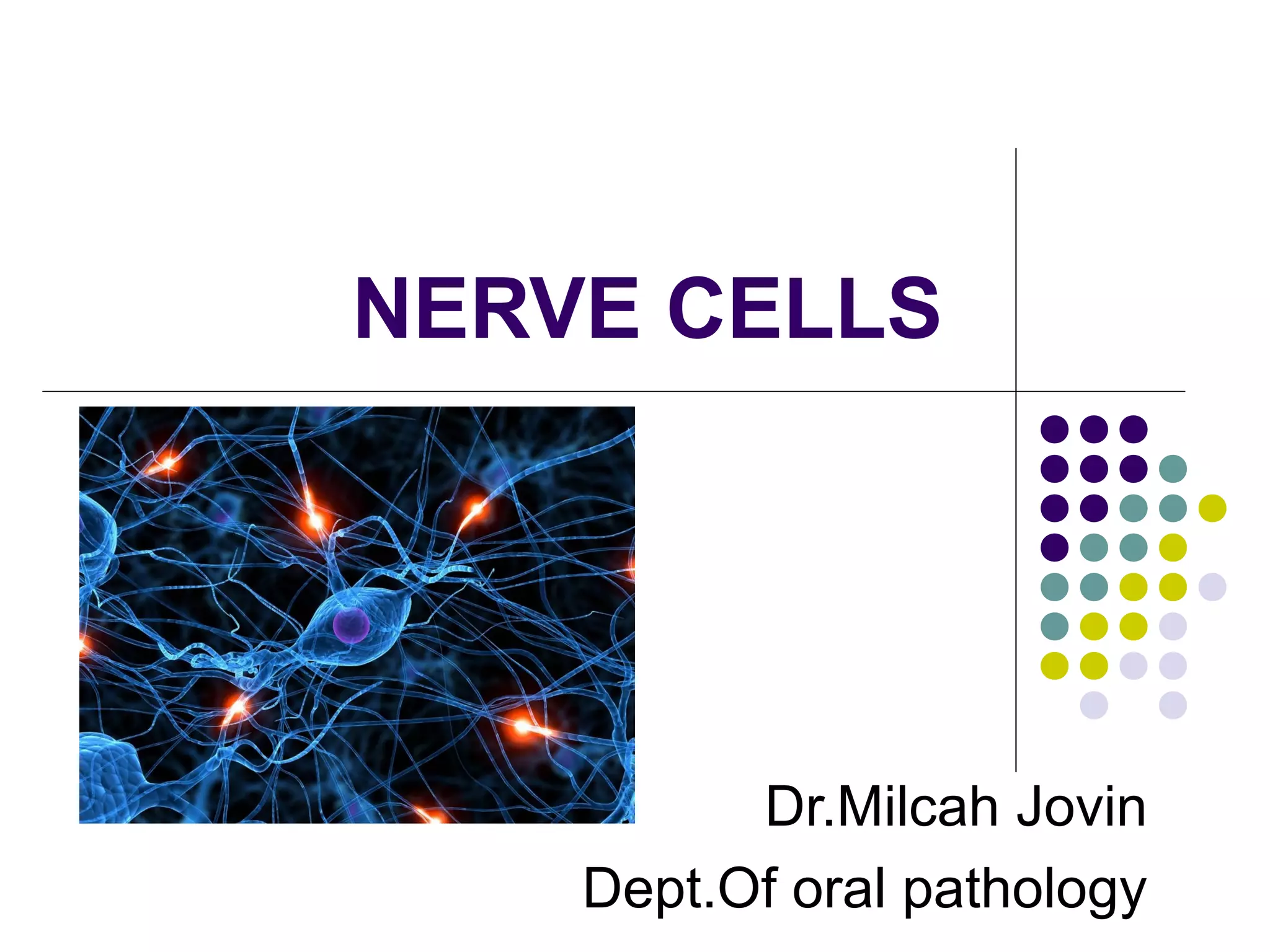 NERVE CELLS

Dr.Milcah Jovin
Dept.Of oral pathology